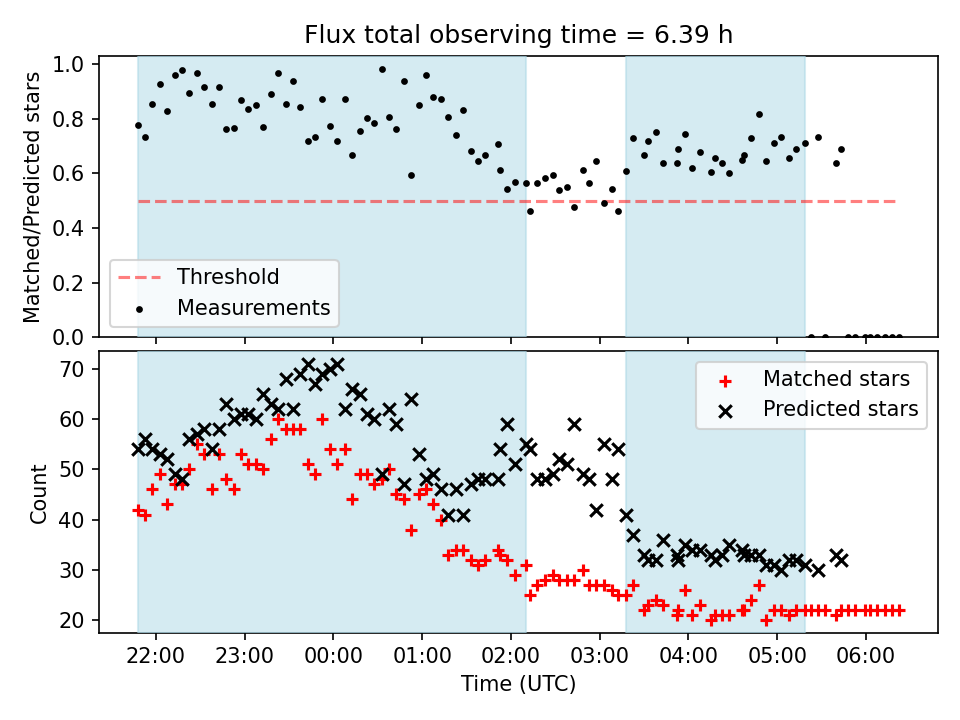 Flux total observing time = 6.39 h

Matched/Predicted stars

1.0
0.8
0.6
0.4
0.2
0.0

Threshold
Measurements

Count

70
60
50
40
30
20

Matched stars
Predicted stars

22:00 23:00 00:00 01:00 02:00 03:00 04:00 05:00 06:00
Time (UTC)